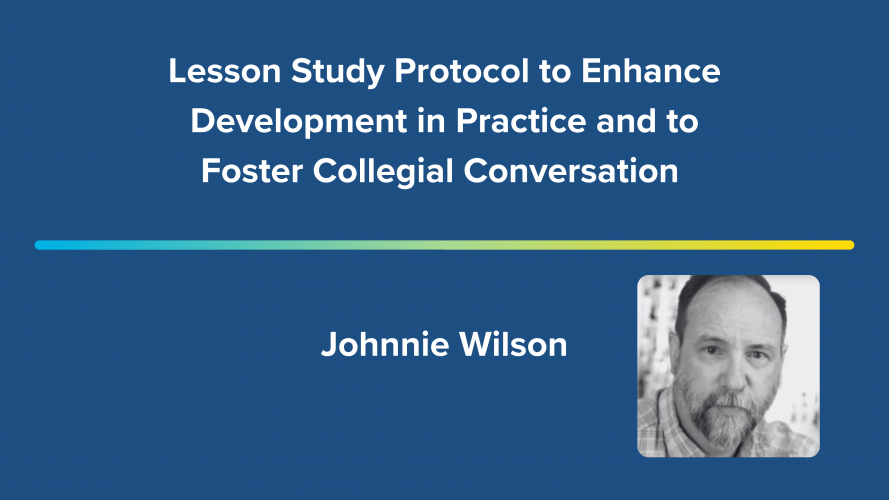 Lesson Study Protocol to Enhance Development in Practice and to Foster Collegial Conversation

Johnnie Wilson